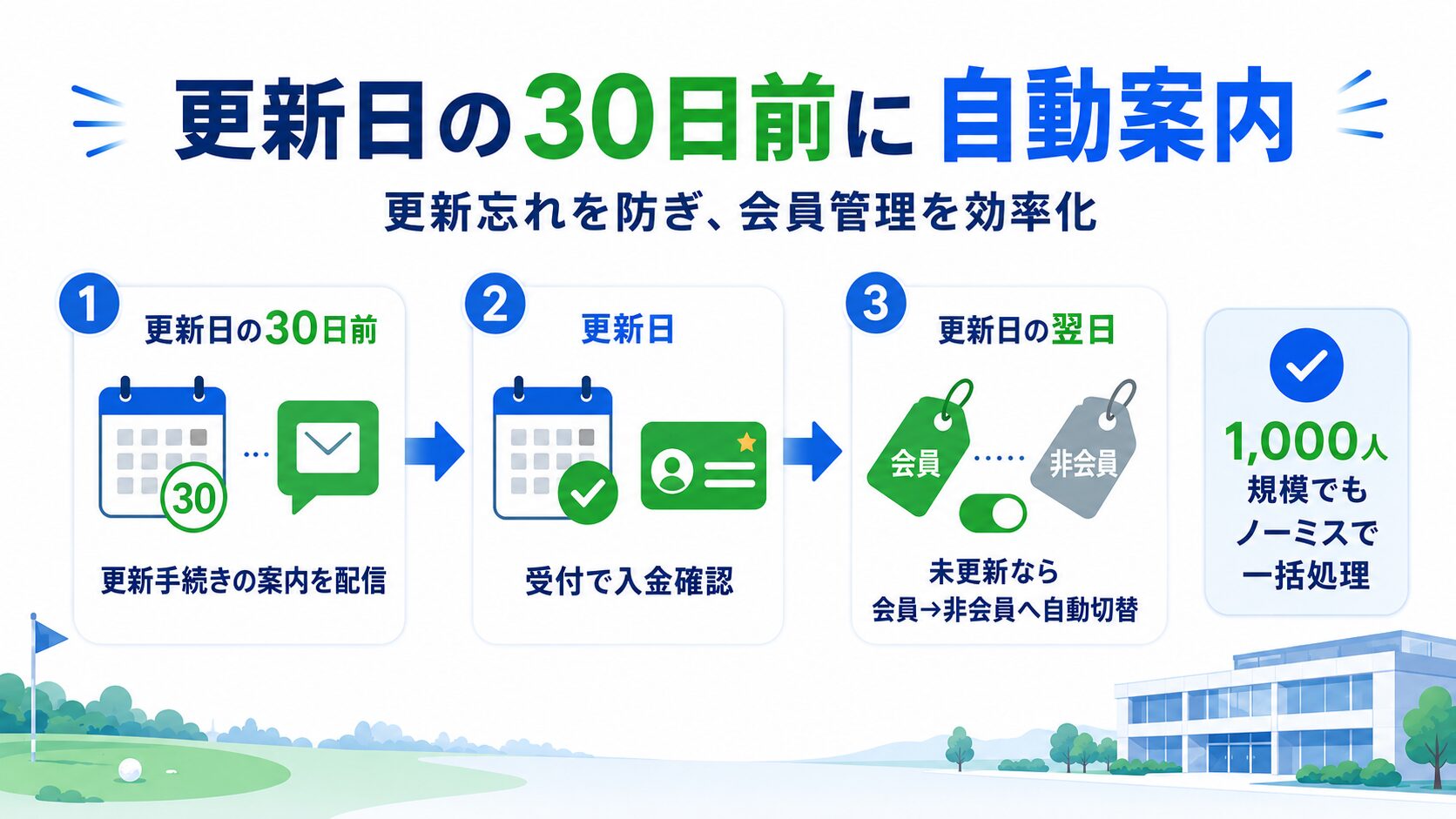 更新日の30日前に 自動案内

更新忘れを防ぎ、会員管理を効率化

1 更新日の30日前

30

更新手続きの案内を配信

2 更新日

受付で入金確認

3 更新日の翌日

会員

非会員

未更新なら
会員→非会員へ自動切替

1,000人
規模でも
ノーミスで
一括処理